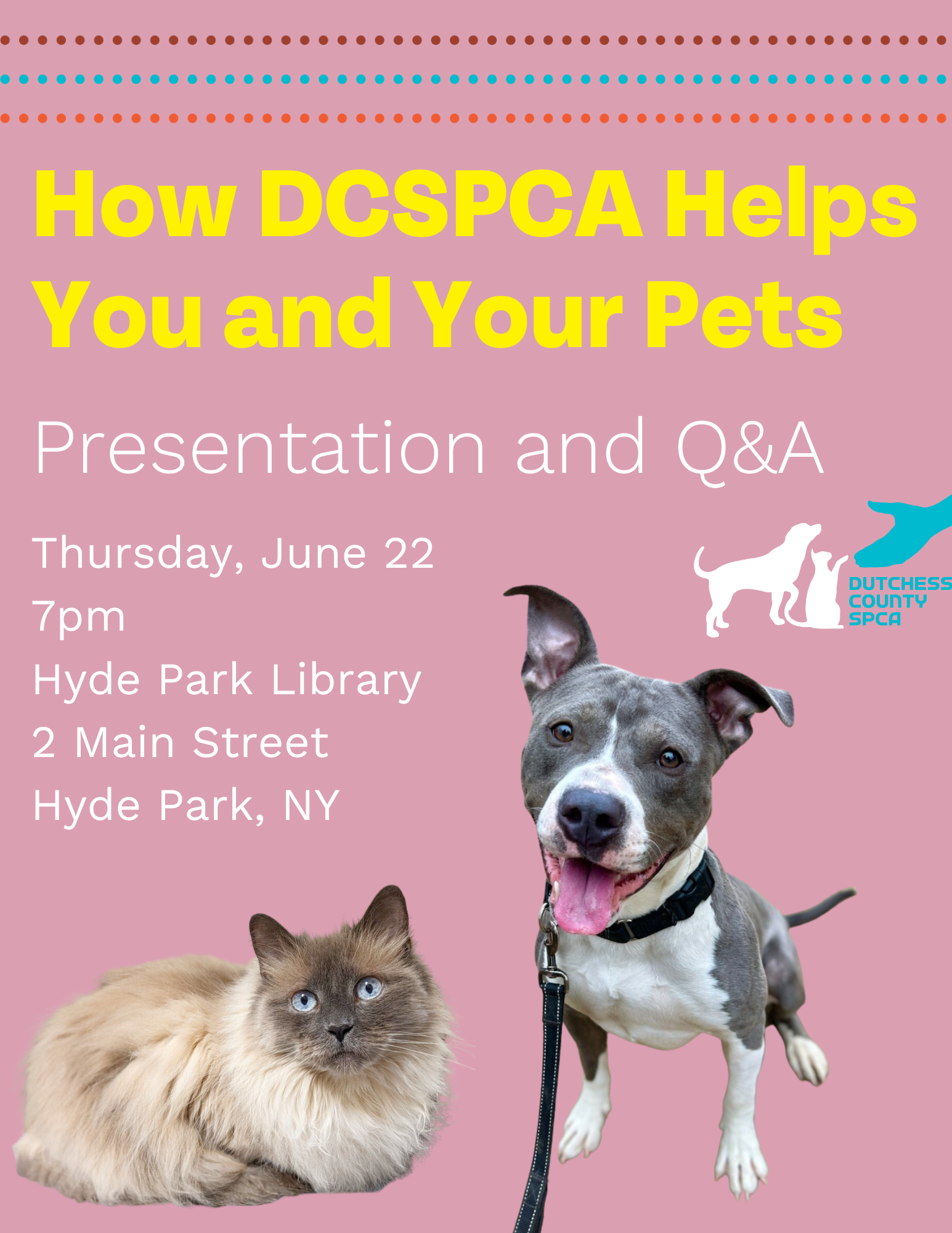 How DCSPCA Helps You and Your Pets

Presentation and Q&A

Thursday, June 22
7pm
Hyde Park Library
2 Main Street
Hyde Park, NY

DUTCHESS
COUNTY
SPCA